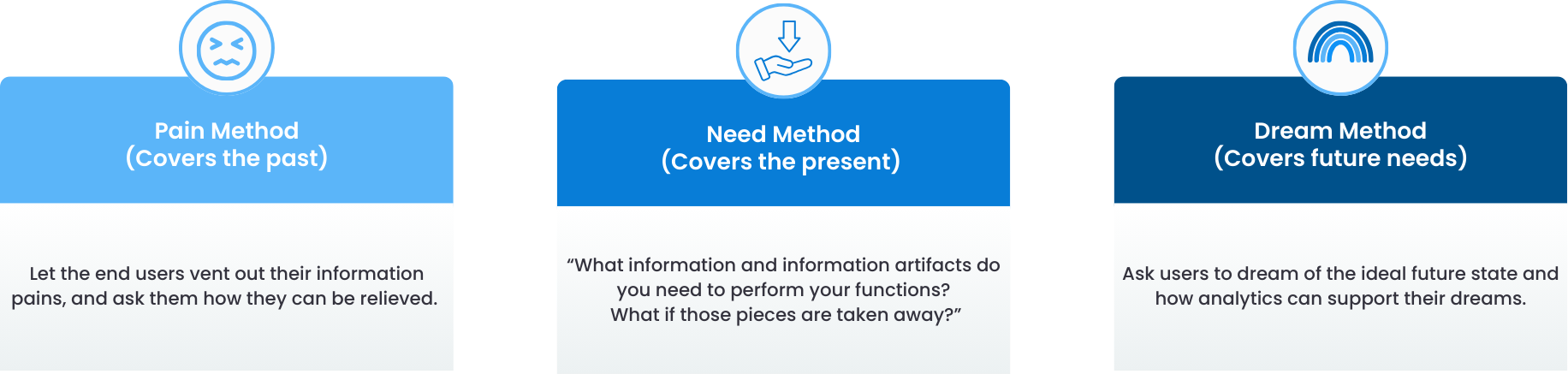 Pain Method
(Covers the past)

Let the end users vent out their information pains, and ask them how they can be relieved.

Need Method
(Covers the present)

“What information and information artifacts do you need to perform your functions?
What if those pieces are taken away?”

Dream Method
(Covers future needs)

Ask users to dream of the ideal future state and how analytics can support their dreams.